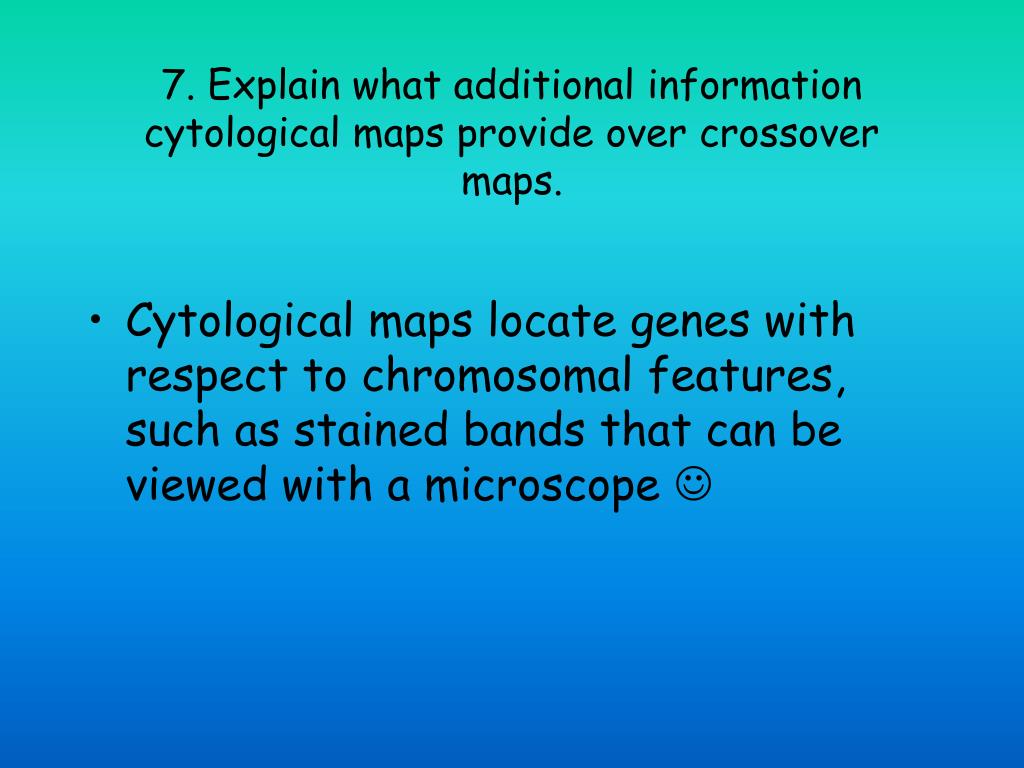 7. Explain what additional information cytological maps provide over crossover maps.

• Cytological maps locate genes with respect to chromosomal features, such as stained bands that can be viewed with a microscope ☺